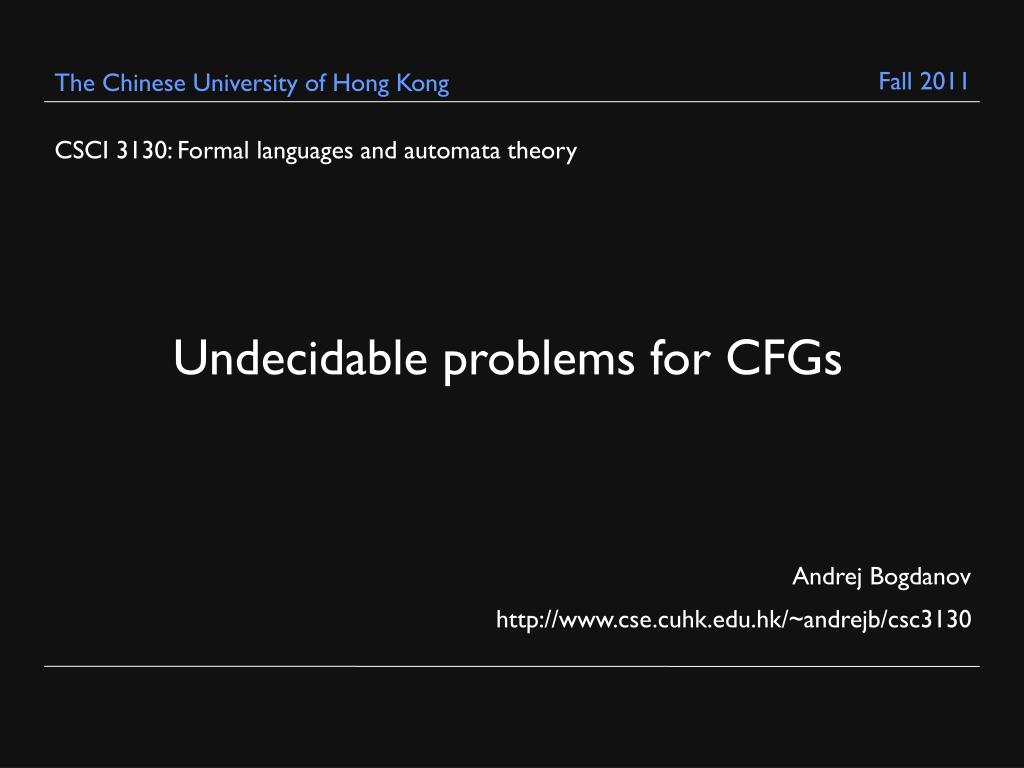 The Chinese University of Hong Kong

Fall 2011

CSCI 3130: Formal languages and automata theory

Undecidable problems for CFGs

Andrej Bogdanov

http://www.cse.cuhk.edu.hk/~andrejb/csc3130